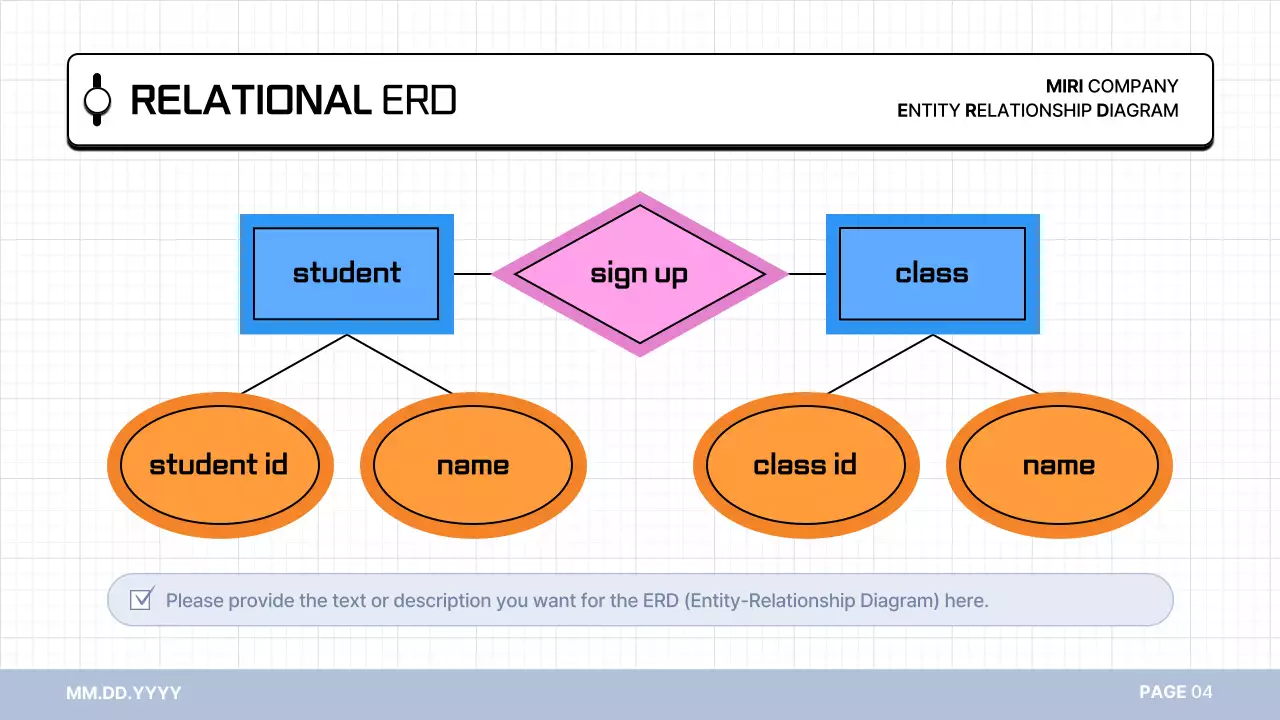 RELATIONAL ERD

MIRI COMPANY
ENTITY RELATIONSHIP DIAGRAM

student

sign up

class

student id

name

class id

name

Please provide the text or description you want for the ERD (Entity-Relationship Diagram) here.

MM.DD.YYYY

PAGE 04